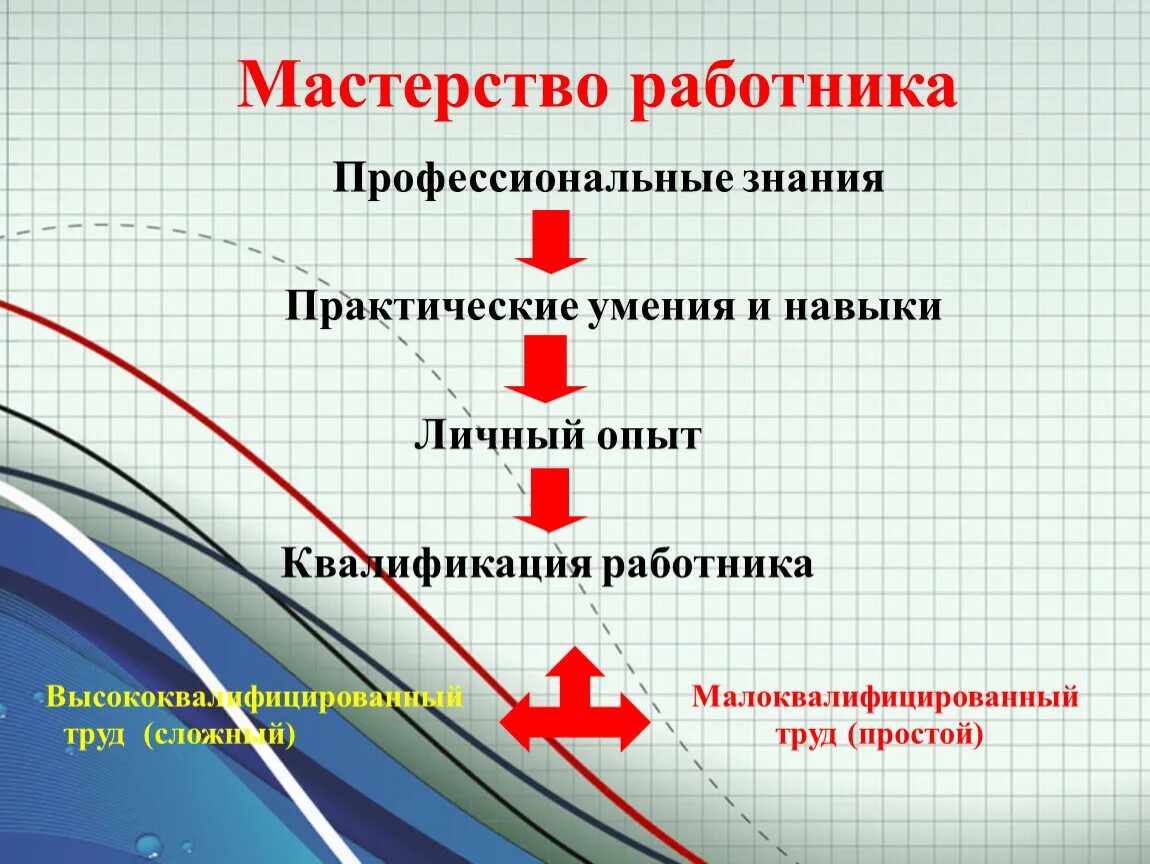 Мастерство работника

Профессиональные знания

Практические умения и навыки

Личный опыт

Квалификация работника

Высококвалифицированный труд (сложный)

Малоквалифицированный труд (простой)